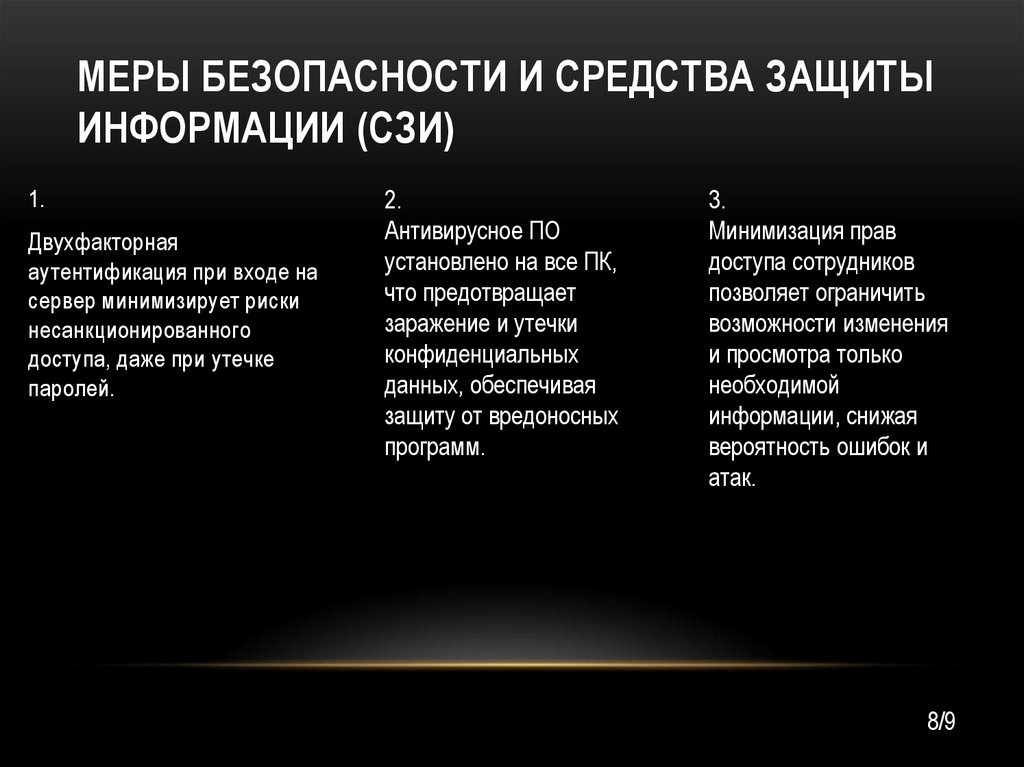 МЕРЫ БЕЗОПАСНОСТИ И СРЕДСТВА ЗАЩИТЫ ИНФОРМАЦИИ (СЗИ)

1.

Двухфакторная аутентификация при входе на сервер минимизирует риски несанкционированного доступа, даже при утечке паролей.

2.
Антивирусное ПО установлено на все ПК, что предотвращает заражение и утечки конфиденциальных данных, обеспечивая защиту от вредоносных программ.

3.
Минимизация прав доступа сотрудников позволяет ограничить возможности изменения и просмотра только необходимой информации, снижая вероятность ошибок и атак.

8/9